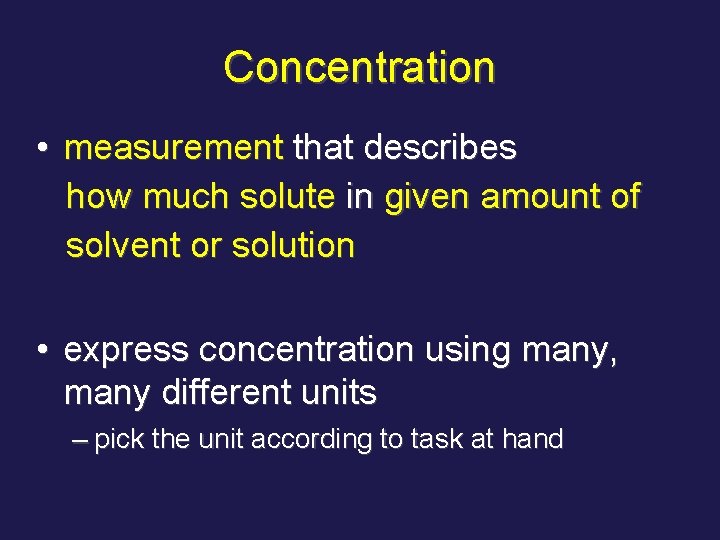 Concentration

• measurement that describes how much solute in given amount of solvent or solution

• express concentration using many, many different units

– pick the unit according to task at hand